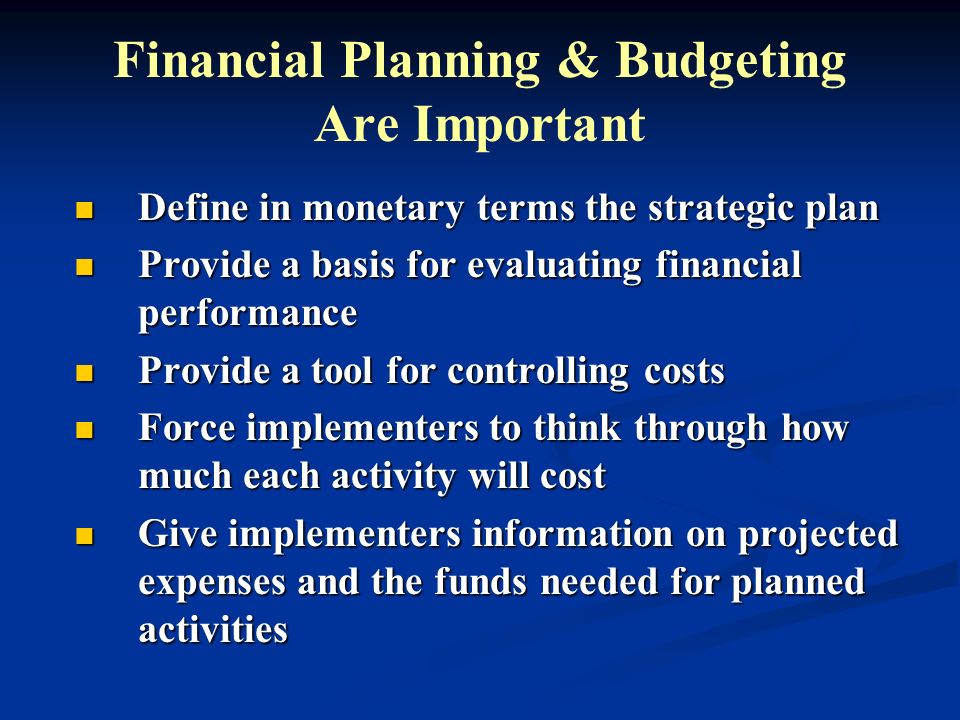 Financial Planning & Budgeting Are Important

- Define in monetary terms the strategic plan
- Provide a basis for evaluating financial performance
- Provide a tool for controlling costs
- Force implementers to think through how much each activity will cost
- Give implementers information on projected expenses and the funds needed for planned activities